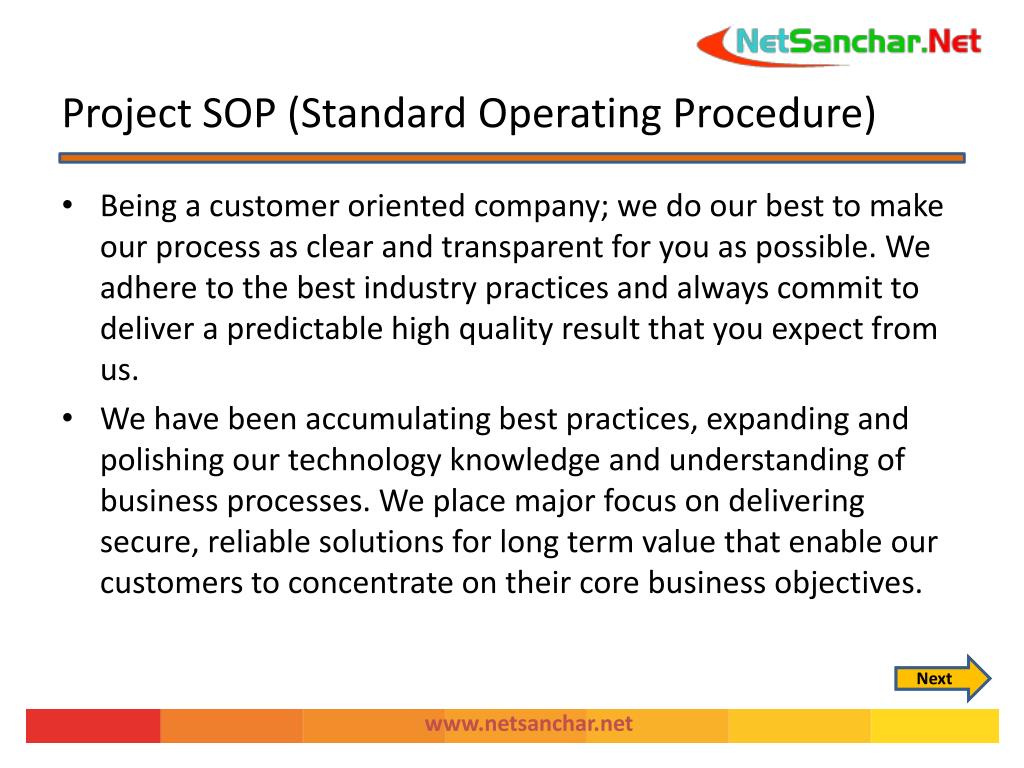 NetSanchar.Net

Project SOP (Standard Operating Procedure)

• Being a customer oriented company; we do our best to make our process as clear and transparent for you as possible. We adhere to the best industry practices and always commit to deliver a predictable high quality result that you expect from us.

• We have been accumulating best practices, expanding and polishing our technology knowledge and understanding of business processes. We place major focus on delivering secure, reliable solutions for long term value that enable our customers to concentrate on their core business objectives.

Next

www.netsanchar.net